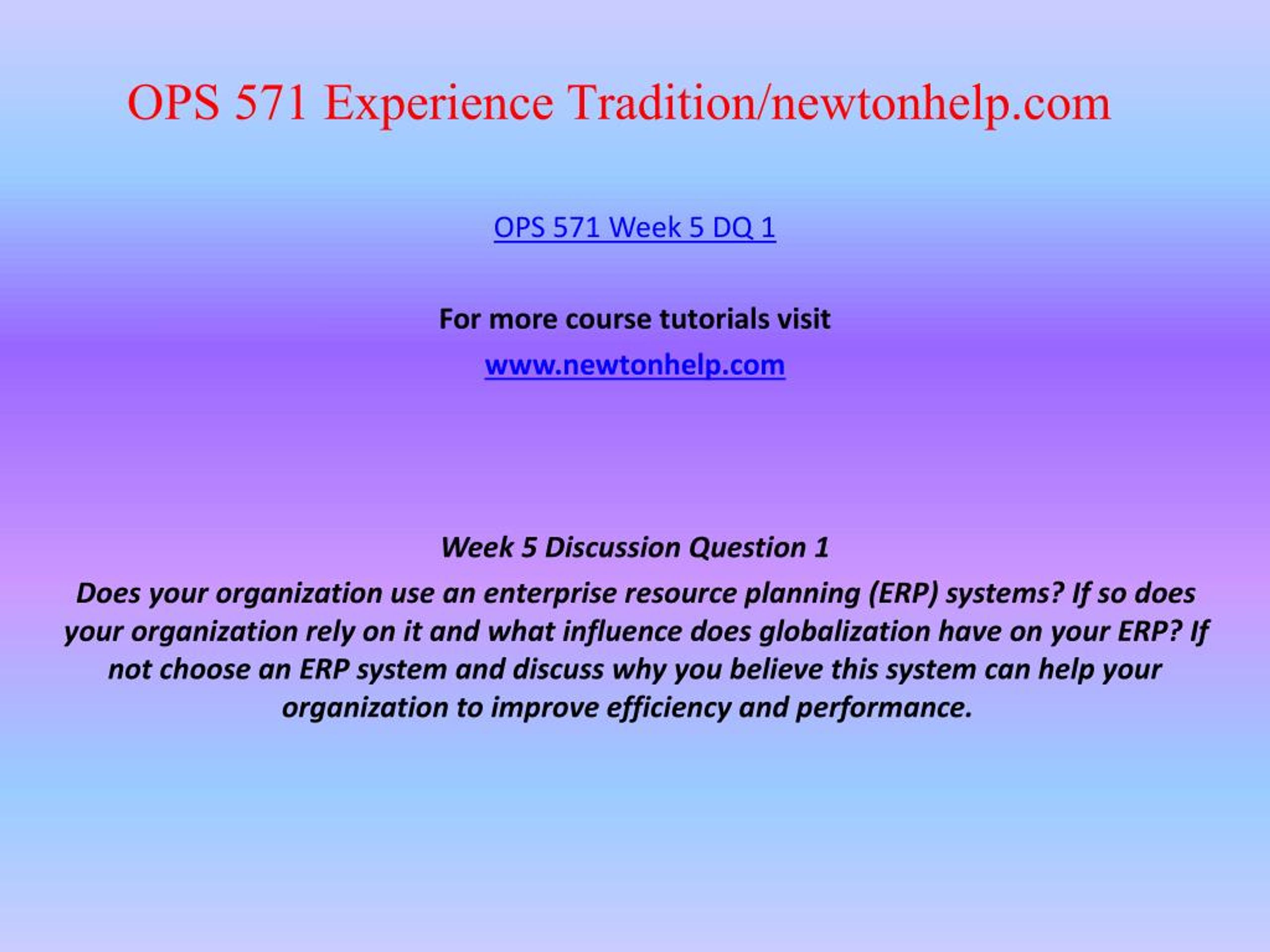 OPS 571 Experience Tradition/newtonhelp.com

OPS 571 Week 5 DQ 1

For more course tutorials visit

www.newtonhelp.com

Week 5 Discussion Question 1

Does your organization use an enterprise resource planning (ERP) systems? If so does your organization rely on it and what influence does globalization have on your ERP? If not choose an ERP system and discuss why you believe this system can help your organization to improve efficiency and performance.